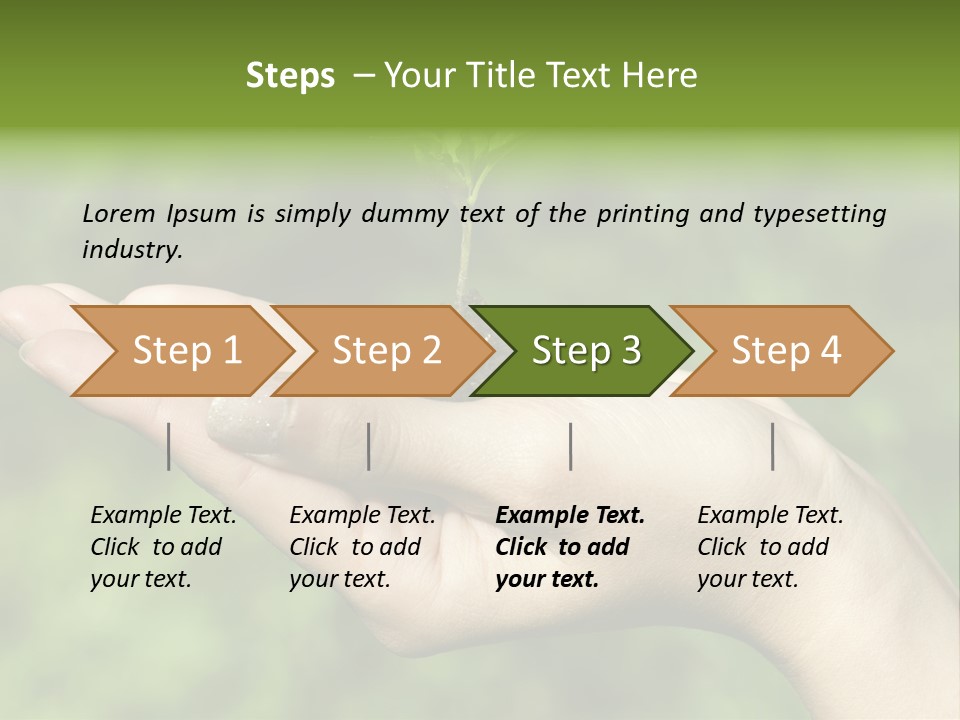 Steps – Your Title Text Here

Lorem Ipsum is simply dummy text of the printing and typesetting industry.

Step 1

Step 2

Step 3

Step 4

Example Text. Click to add your text.

Example Text. Click to add your text.

Example Text. Click to add your text.

Example Text. Click to add your text.